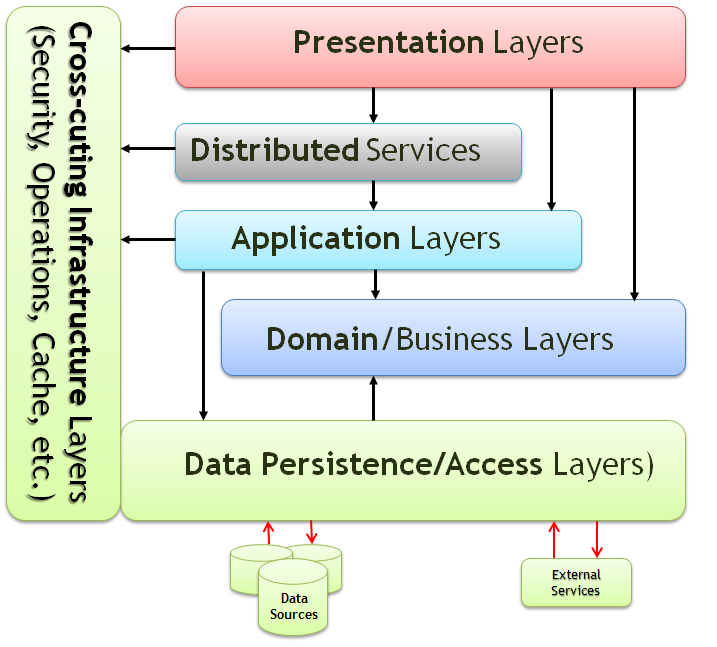 Cross-cuting Infrastructure Layers (Security, Operations, Cache, etc.)

Presentation Layers

Distributed Services

Application Layers

Domain/Business Layers

Data Persistence/Access Layers)

Data Sources

External Services